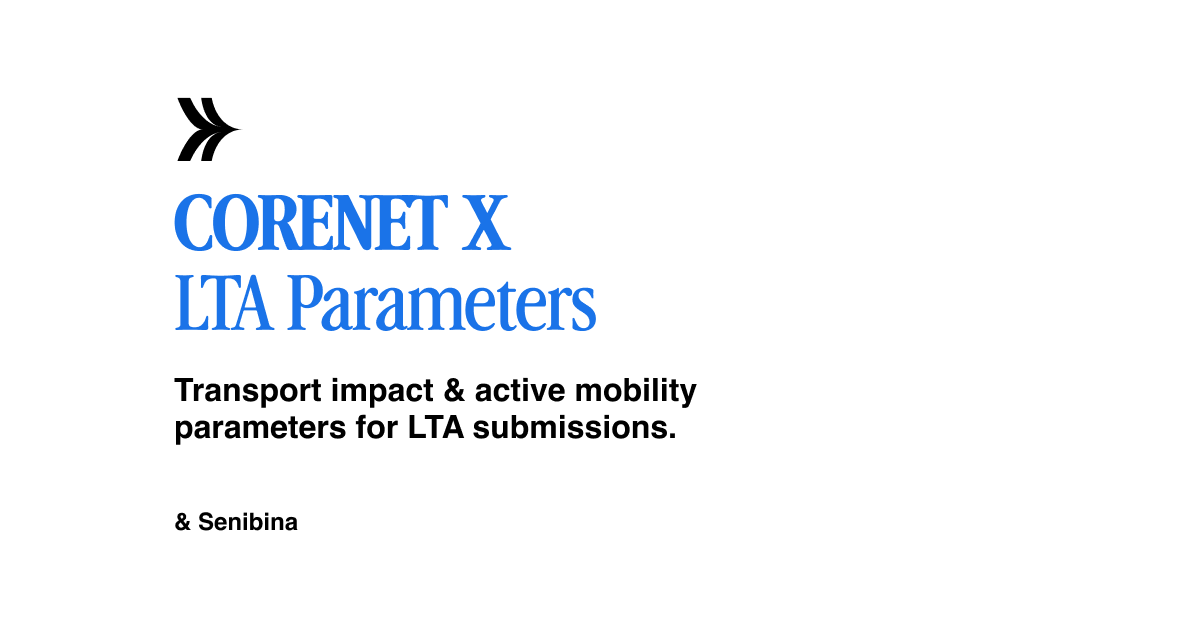 CORENET X
LTA Parameters

Transport impact & active mobility parameters for LTA submissions.

& Senibina